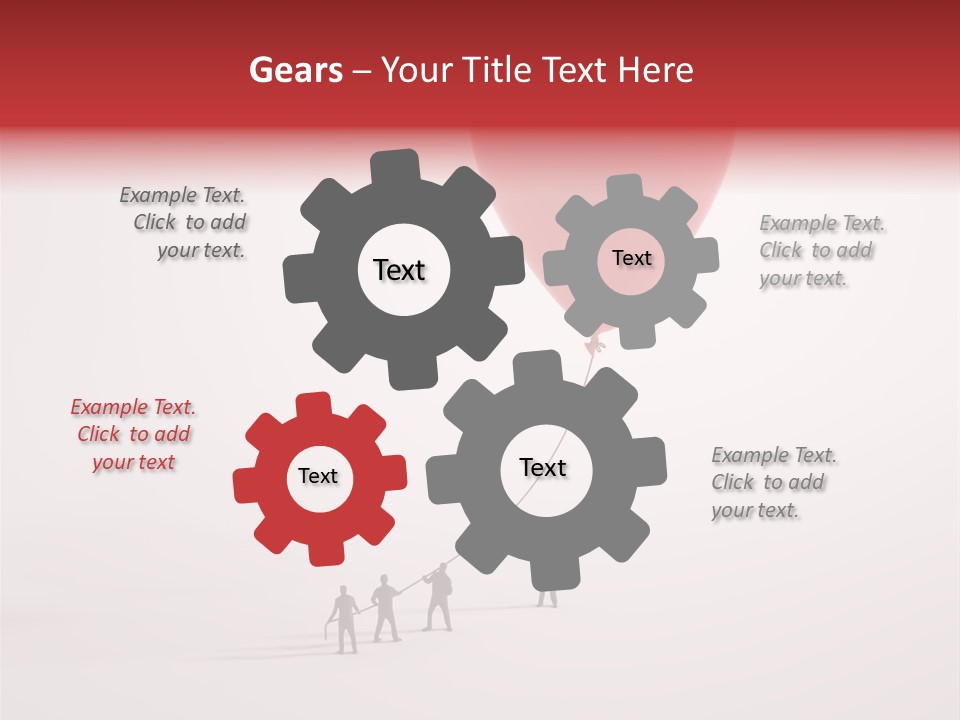 Gears – Your Title Text Here

Example Text. Click to add your text.

Text

Text

Example Text. Click to add your text.

Example Text. Click to add your text

Text

Text

Example Text. Click to add your text.